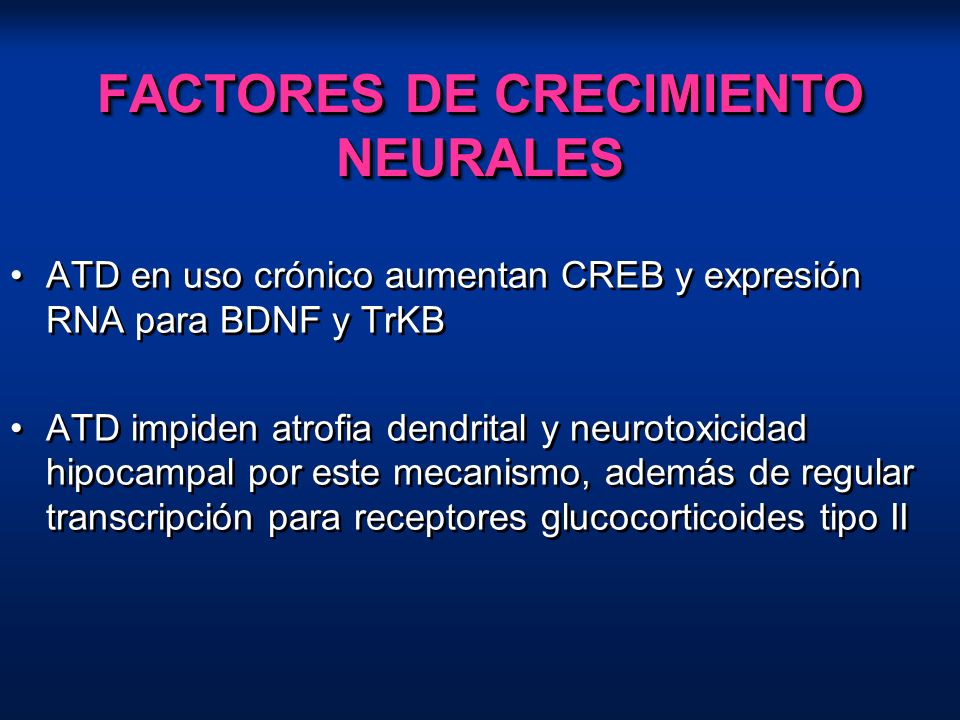 FACTORES DE CRECIMIENTO NEURALES

• ATD en uso crónico aumentan CREB y expresión RNA para BDNF y TrKB

• ATD impiden atrofia dendrital y neurotoxicidad hipocampal por este mecanismo, además de regular transcripción para receptores glucocorticoides tipo II